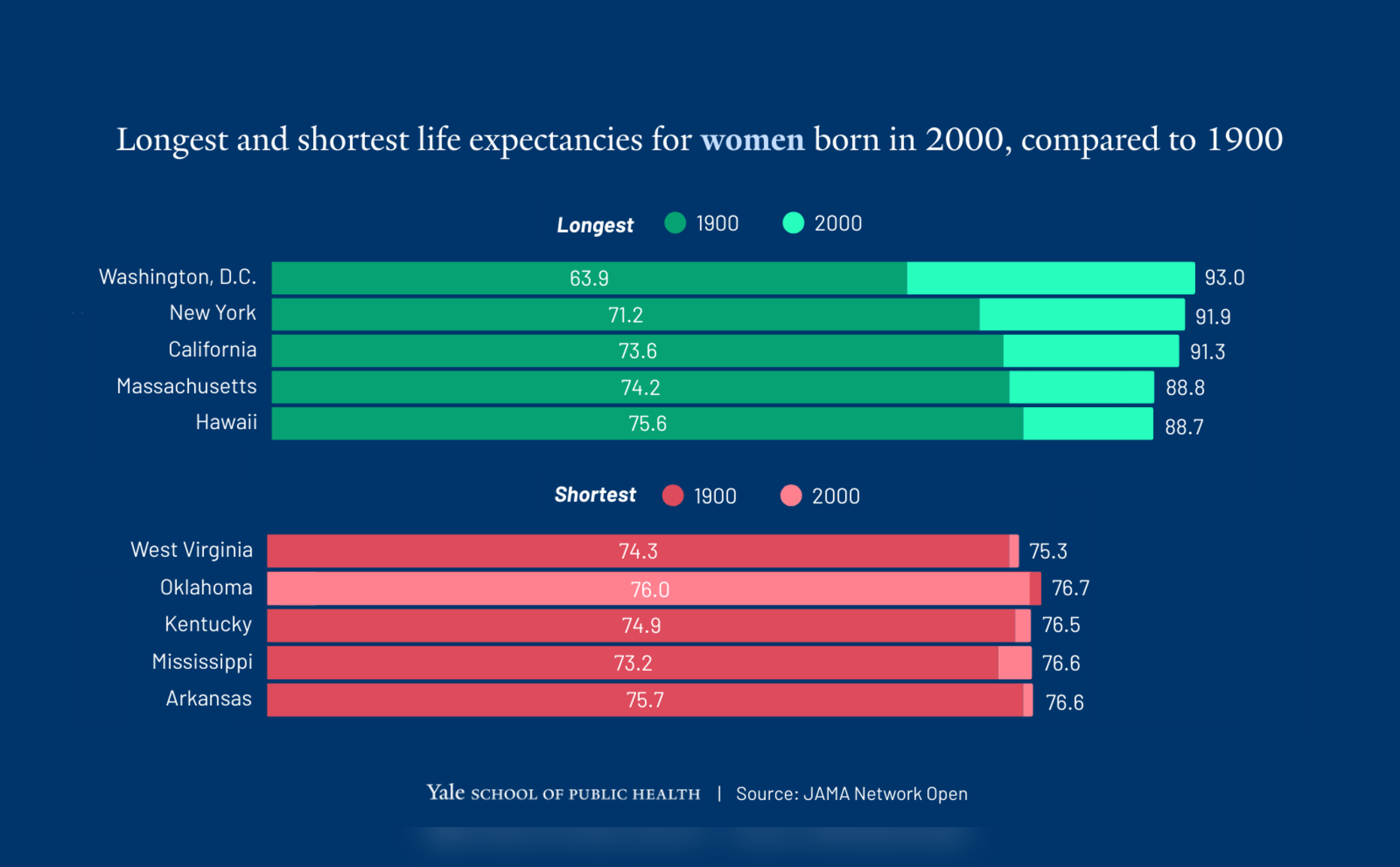 Longest and shortest life expectancies for women born in 2000, compared to 1900

Longest 1900 2000

Washington, D.C. 63.9 93.0
New York 71.2 91.9
California 73.6 91.3
Massachusetts 74.2 88.8
Hawaii 75.6 88.7

Shortest 1900 2000

West Virginia 74.3 75.3
Oklahoma 76.0 76.7
Kentucky 74.9 76.5
Mississippi 73.2 76.6
Arkansas 75.7 76.6

Yale SCHOOL OF PUBLIC HEALTH | Source: JAMA Network Open